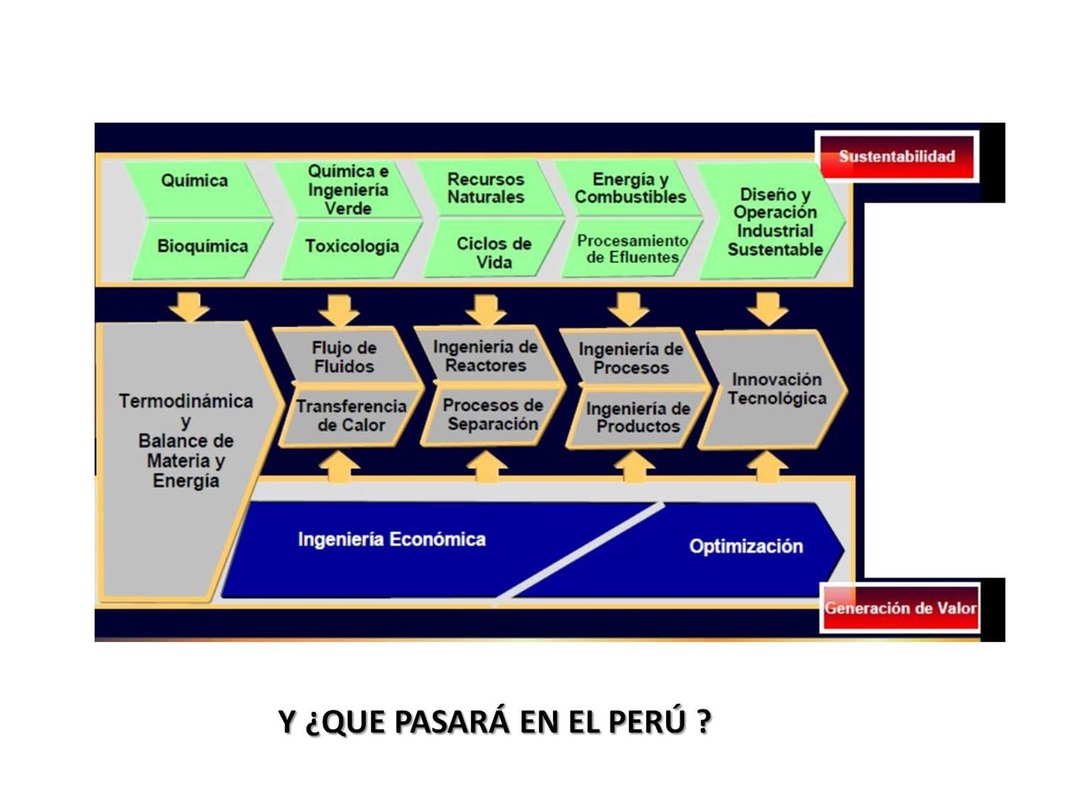 Sustentabilidad

Química

Bioquímica

Química e Ingeniería Verde

Toxicología

Recursos Naturales

Ciclos de Vida

Energía y Combustibles

Procesamiento de Efluentes

Diseño y Operación Industrial Sustentable

Termodinámica y Balance de Materia y Energía

Flujo de Fluidos

Transferencia de Calor

Ingeniería de Reactores

Procesos de Separación

Ingeniería de Procesos

Ingeniería de Productos

Innovación Tecnológica

Ingeniería Económica

Optimización

Generación de Valor

Y ¿QUE PASARÁ EN EL PERÚ ?